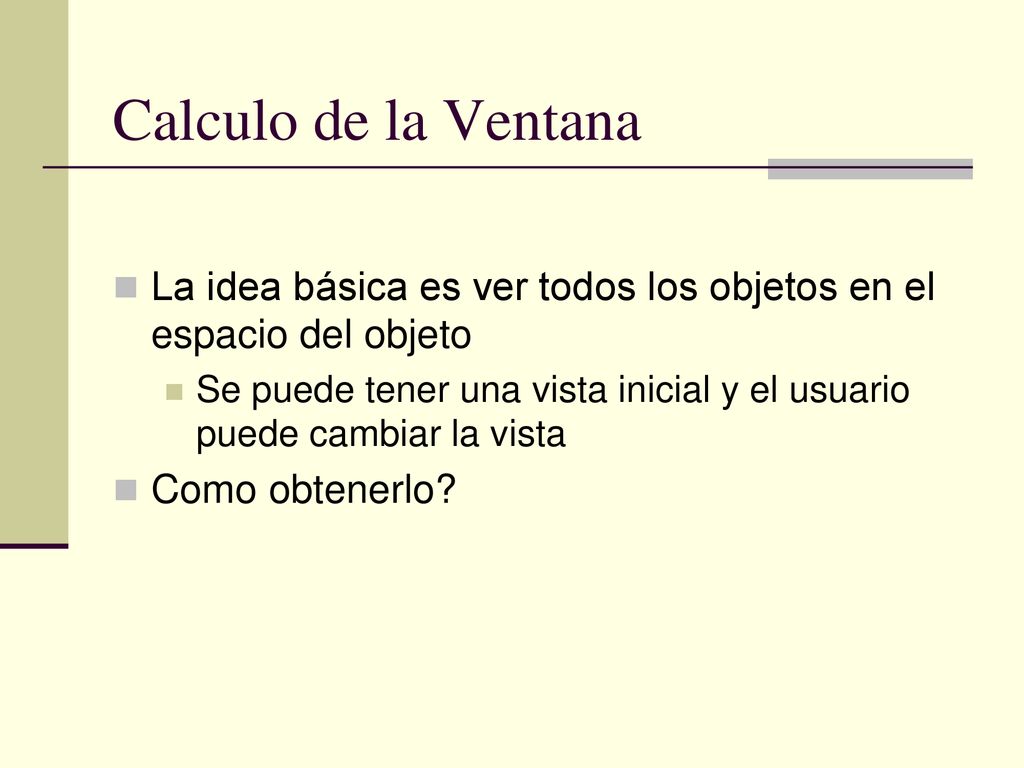 Calculo de la Ventana

La idea básica es ver todos los objetos en el espacio del objeto

Se puede tener una vista inicial y el usuario puede cambiar la vista

Como obtenerlo?